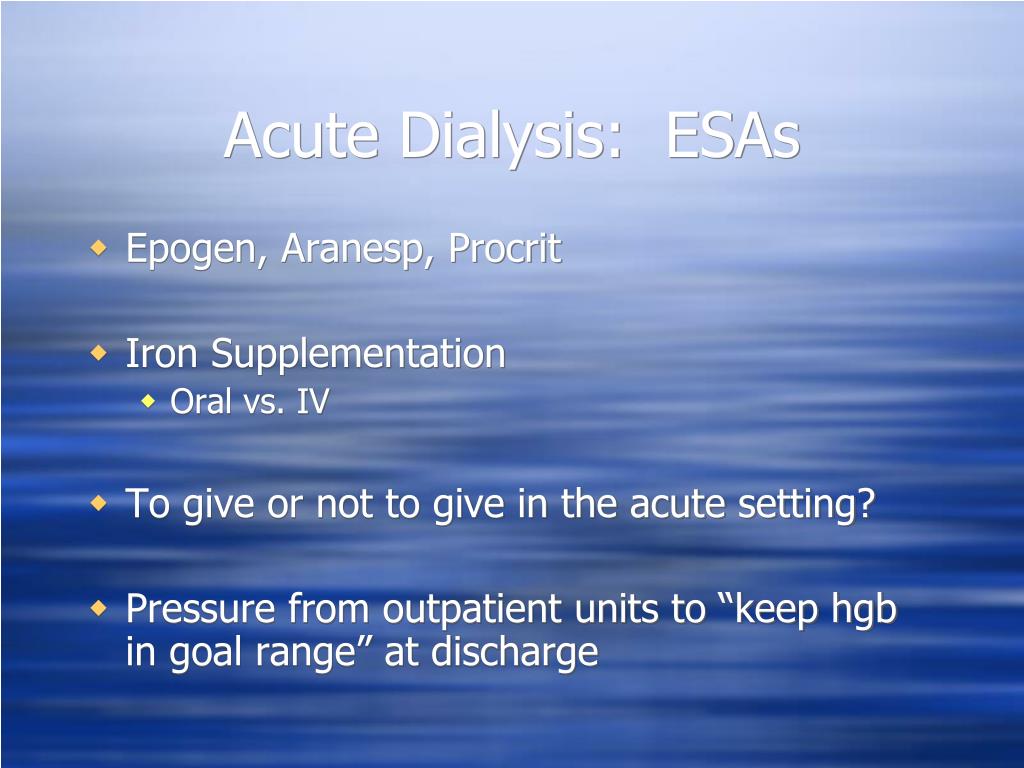 Acute Dialysis:  ESAs

Epogen, Aranesp, Procrit

Iron Supplementation
Oral vs. IV

To give or not to give in the acute setting?

Pressure from outpatient units to “keep hgb in goal range” at discharge